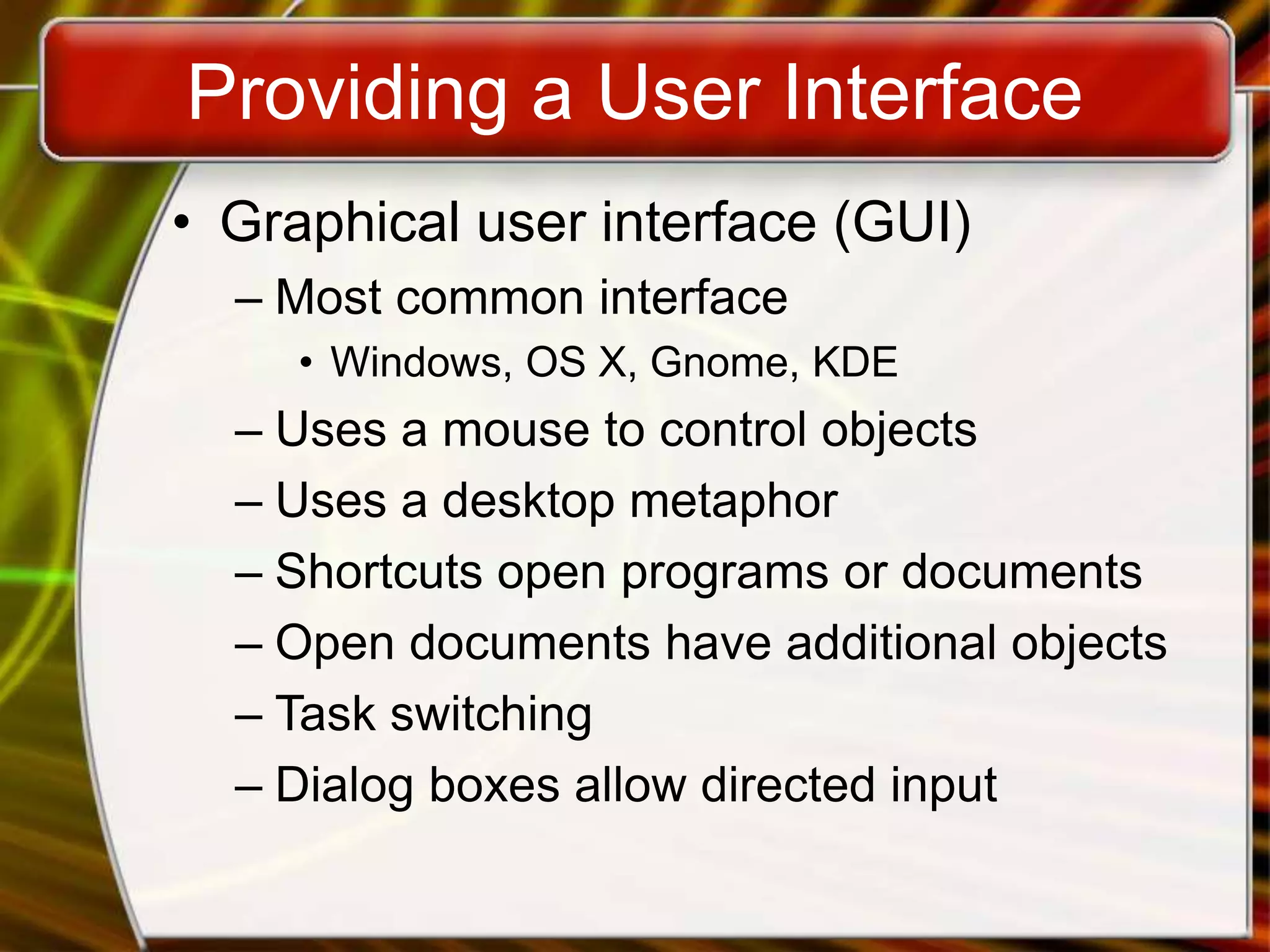 Providing a User Interface

• Graphical user interface (GUI)
– Most common interface
• Windows, OS X, Gnome, KDE
– Uses a mouse to control objects
– Uses a desktop metaphor
– Shortcuts open programs or documents
– Open documents have additional objects
– Task switching
– Dialog boxes allow directed input